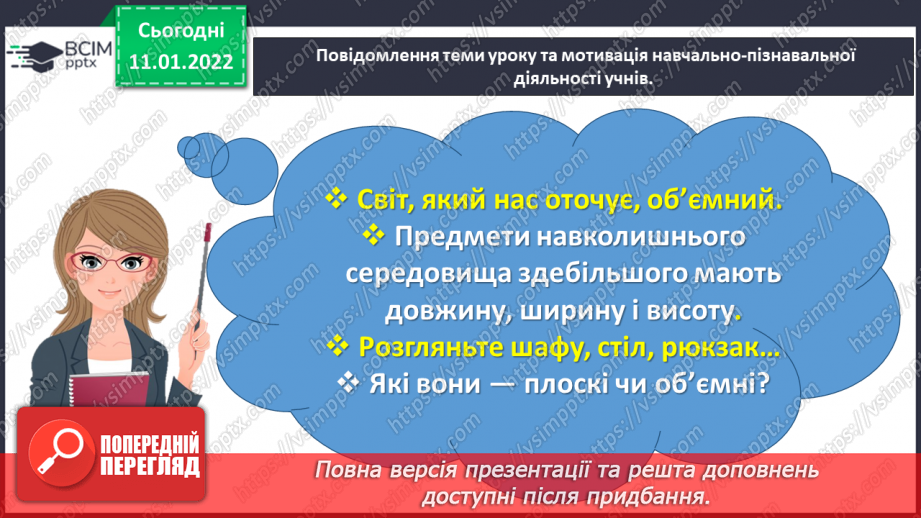 ВСІМ pptx

Сьогодні 11.01.2022

Повідомлення теми уроку та мотивація навчально-пізнавальної діяльності учнів.

❖ Світ, який нас оточує, об'ємний.
❖ Предмети навколишнього середовища здебільшого мають довжину, ширину і висоту.
❖ Розгляньте шафу, стіл, рюкзак…
❖ Які вони — плоскі чи об'ємні?

ПОПЕРЕДНІЙ ПЕРЕГЛЯД

Повна версія презентації та решта доповнень доступні після придбання.

https://vsimpptx.com